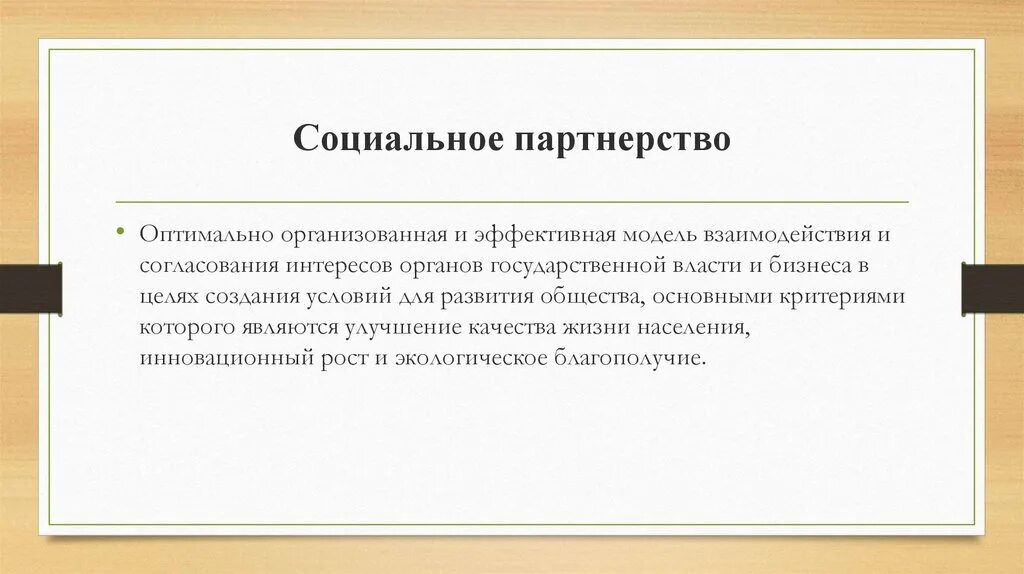 Социальное партнерство

• Оптимально организованная и эффективная модель взаимодействия и согласования интересов органов государственной власти и бизнеса в целях создания условий для развития общества, основными критериями которого являются улучшение качества жизни населения, инновационный рост и экологическое благополучие.